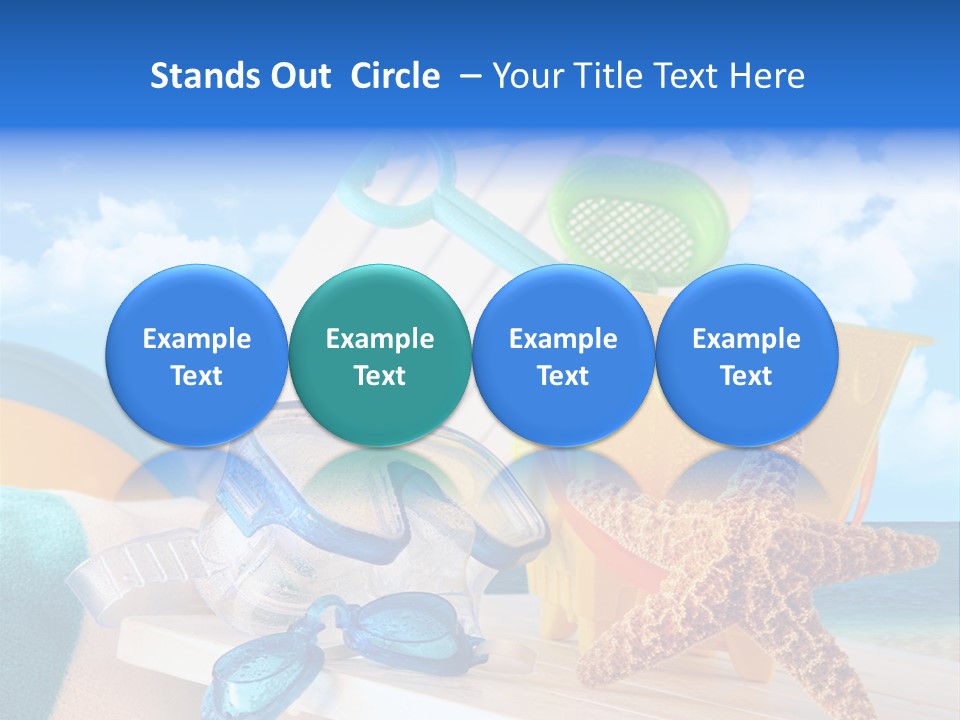 Stands Out Circle – Your Title Text Here

Example Text

Example Text

Example Text

Example Text